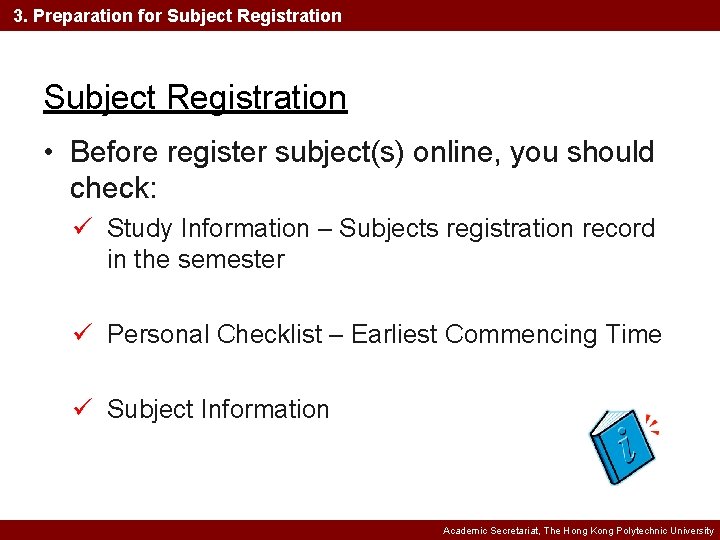 3. Preparation for Subject Registration

Subject Registration

• Before register subject(s) online, you should check:

✓ Study Information – Subjects registration record in the semester

✓ Personal Checklist – Earliest Commencing Time

✓ Subject Information

i

Academic Secretariat, The Hong Kong Polytechnic University